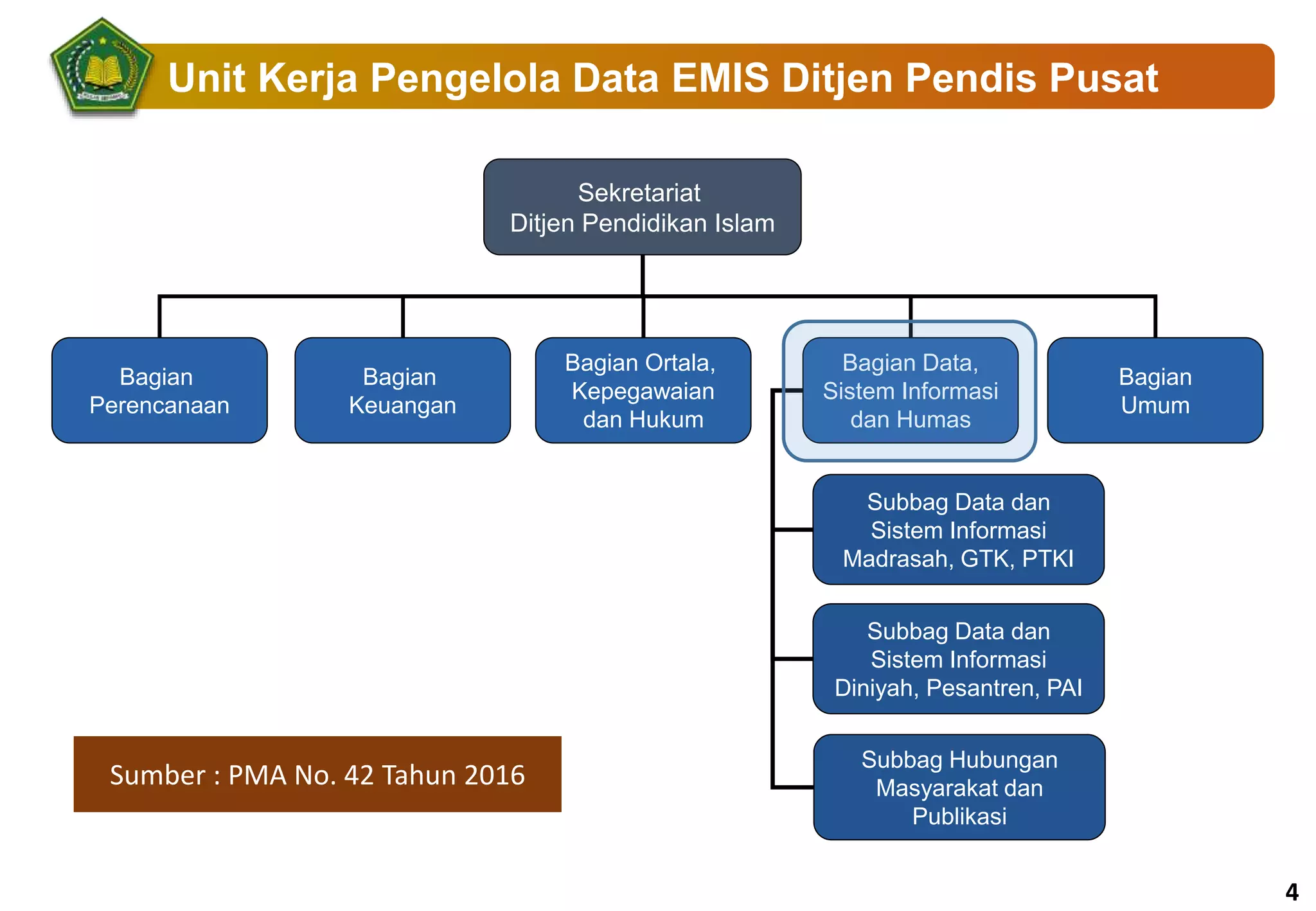 Unit Kerja Pengelola Data EMIS Ditjen Pendis Pusat

Sekretariat
Ditjen Pendidikan Islam

Bagian Perencanaan

Bagian Keuangan

Bagian Ortala, Kepegawaian dan Hukum

Bagian Data, Sistem Informasi dan Humas

Bagian Umum

Subbag Data dan Sistem Informasi Madrasah, GTK, PTKI

Subbag Data dan Sistem Informasi Diniyah, Pesantren, PAI

Subbag Hubungan Masyarakat dan Publikasi

Sumber : PMA No. 42 Tahun 2016

4